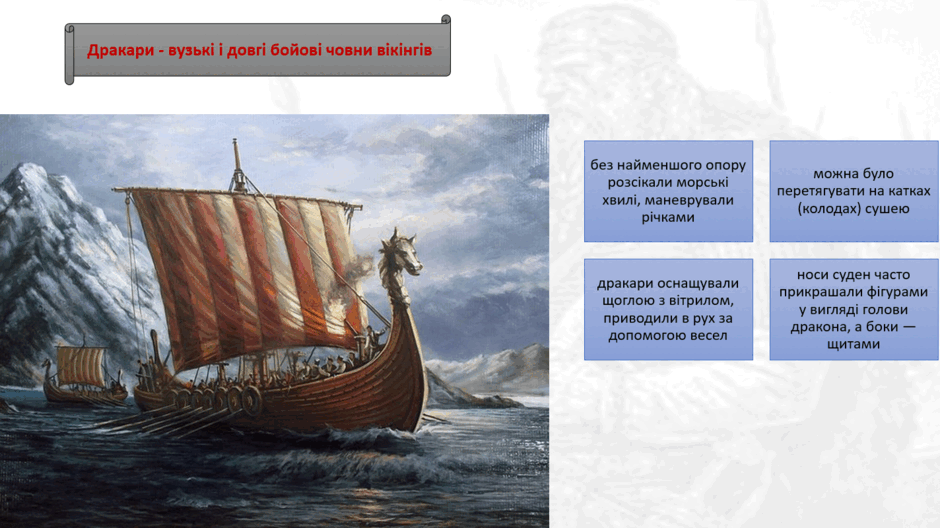 Дракари - вузькі і довгі бойові човни вікінгів

без найменшого опору розсікали морські хвилі, маневрували річками

можна було перетягувати на катках (колодах) сушею

дракари оснащували щоглою з вітрилом, приводили в рух за допомогою весел

носи суден часто прикрашали фігурами у вигляді голови дракона, а боки — щитами